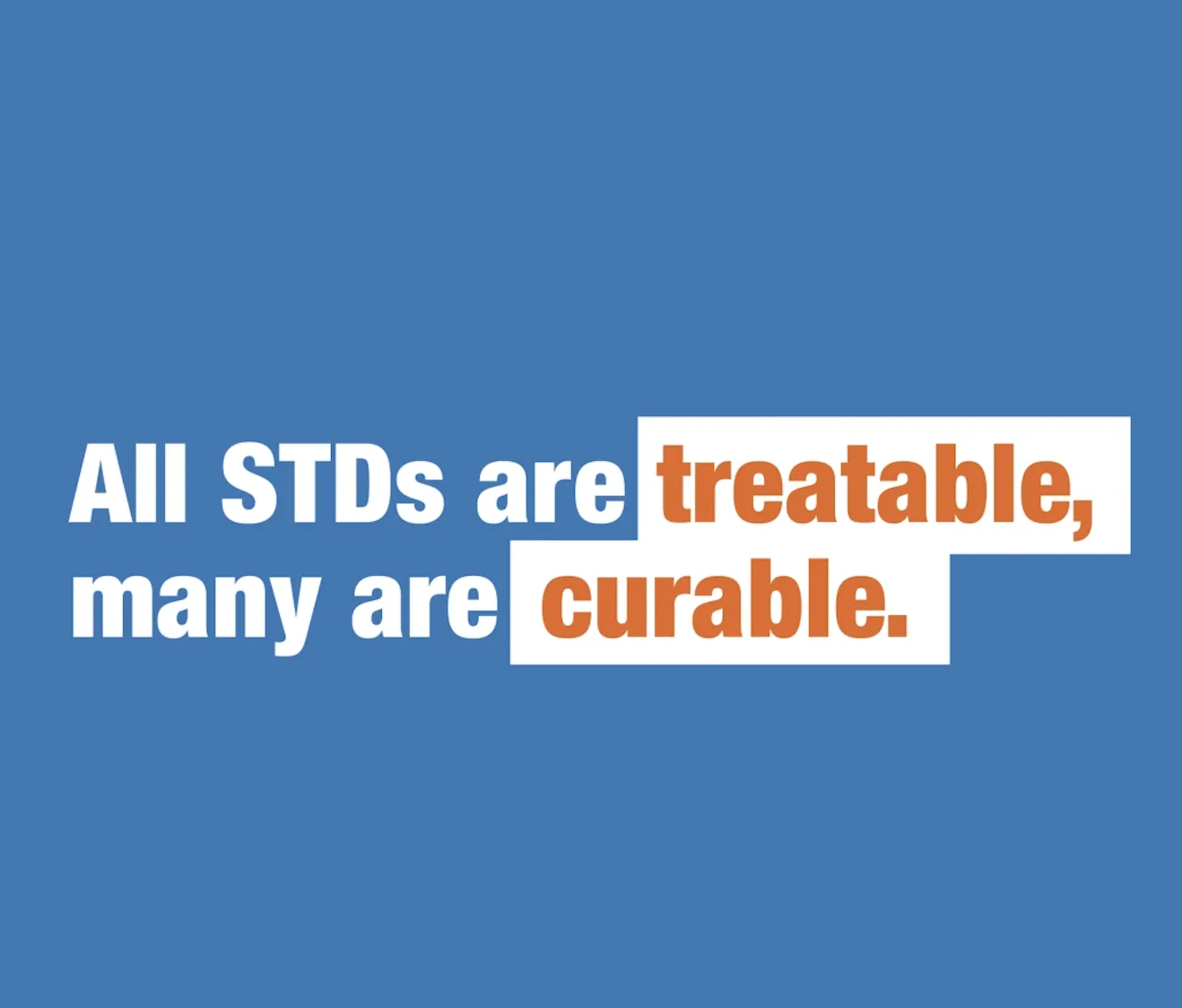 All STDs are treatable, many are curable.